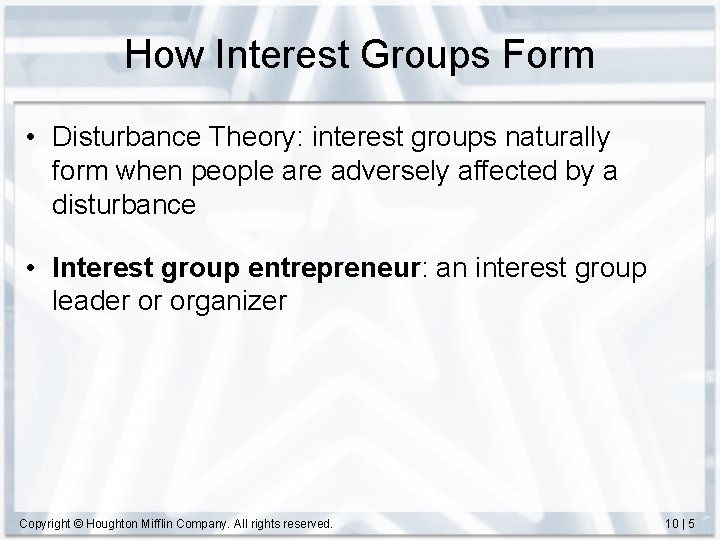 How Interest Groups Form

• Disturbance Theory: interest groups naturally form when people are adversely affected by a disturbance

• Interest group entrepreneur: an interest group leader or organizer

Copyright © Houghton Mifflin Company. All rights reserved.

10 | 5